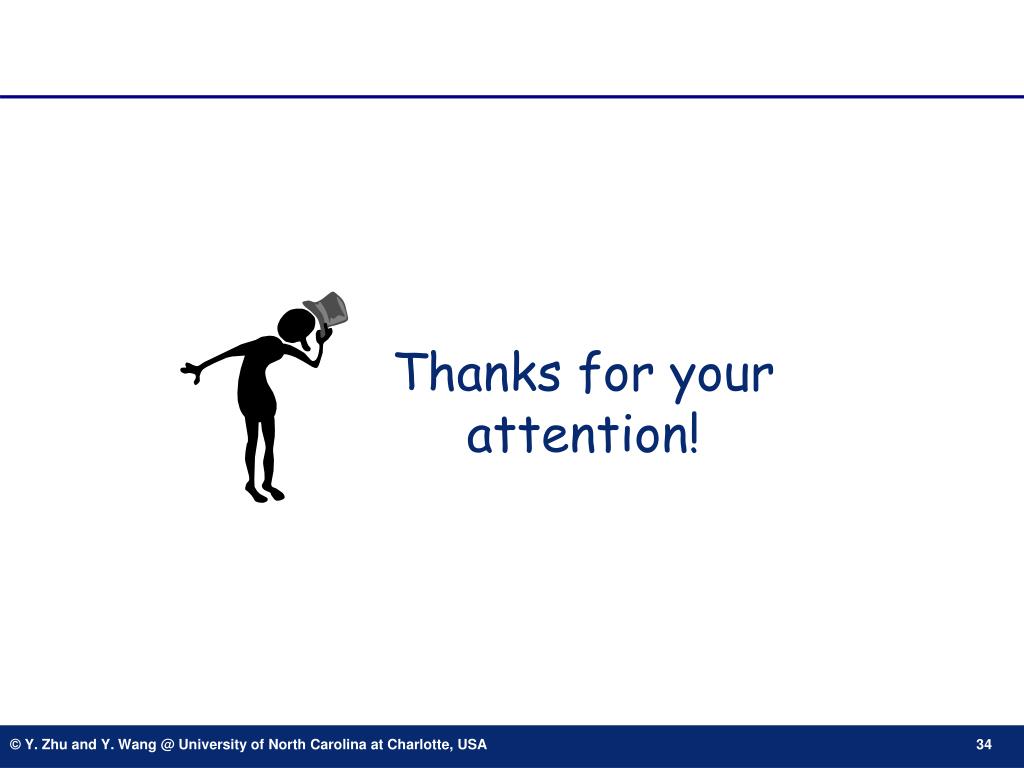 Thanks for your attention!

© Y. Zhu and Y. Wang @ University of North Carolina at Charlotte, USA

34